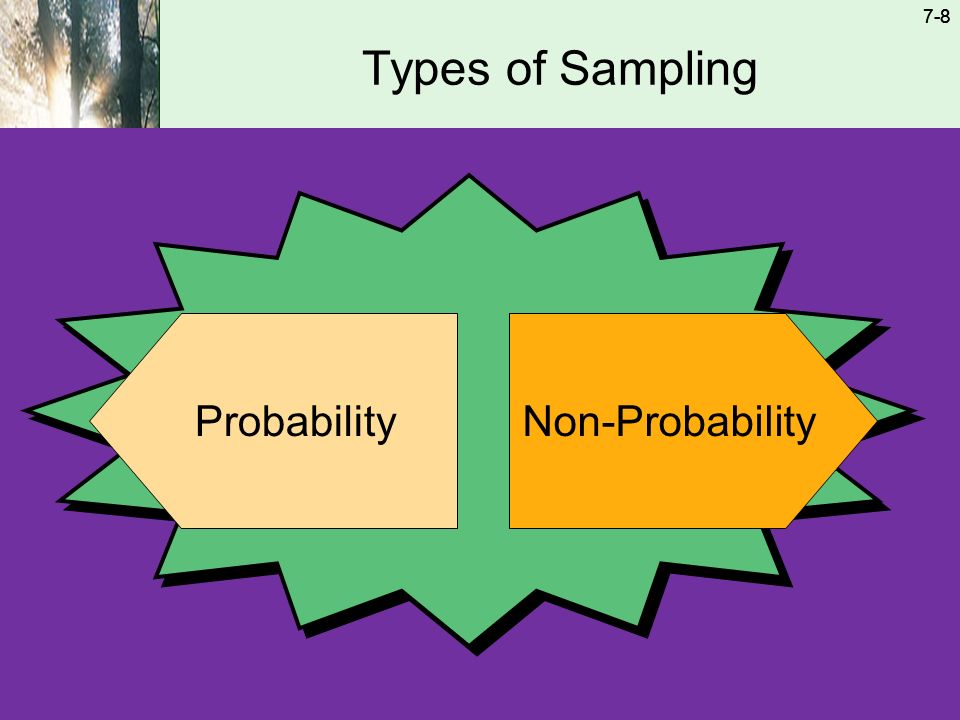 7-8

Types of Sampling

Probability

Non-Probability